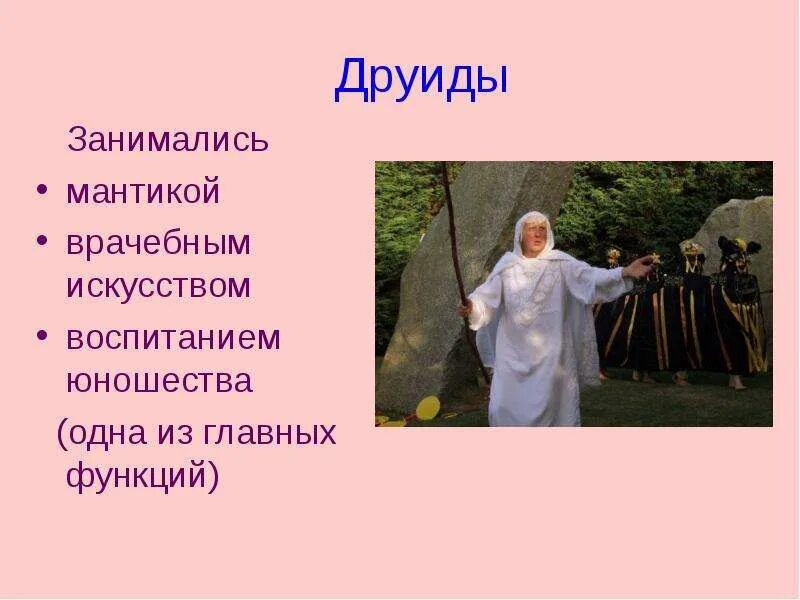 Друиды

Занимались

• мантикой

• врачебным искусством

• воспитанием юношества

(одна из главных функций)